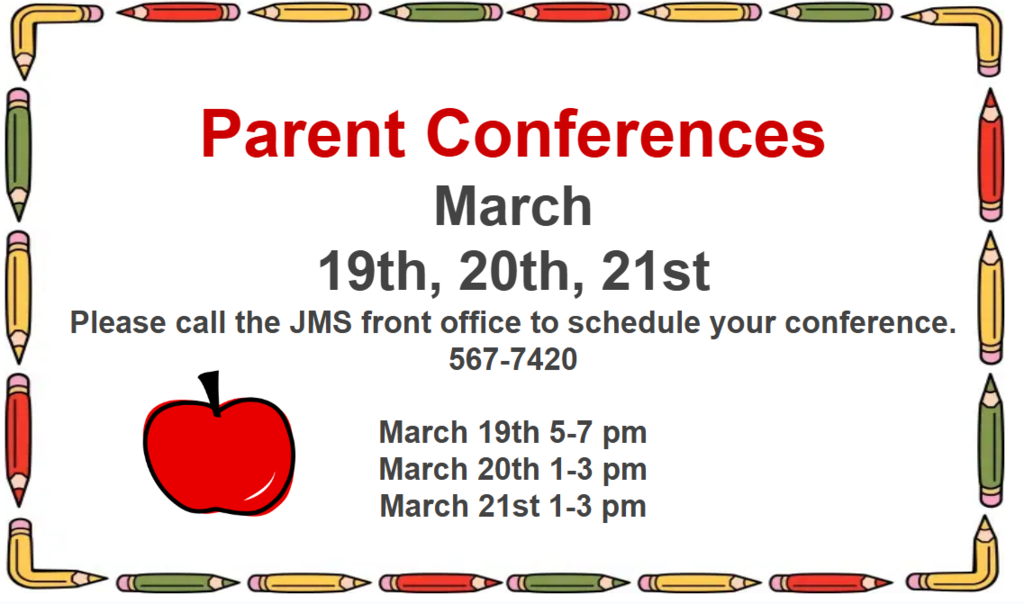 Parent Conferences

March

19th, 20th, 21st

Please call the JMS front office to schedule your conference.

567-7420

March 19th 5-7 pm
March 20th 1-3 pm
March 21st 1-3 pm